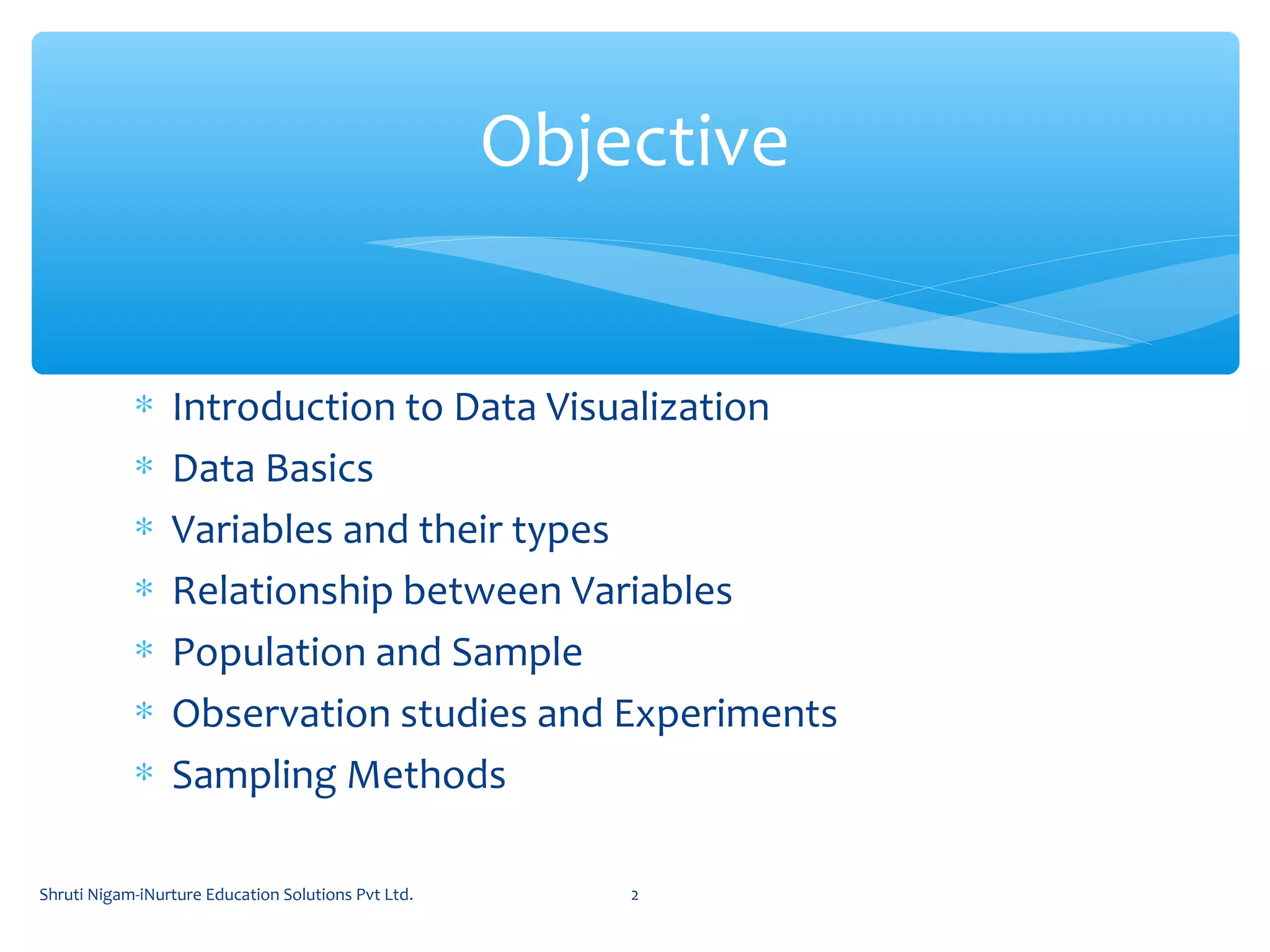 Objective

* Introduction to Data Visualization
* Data Basics
* Variables and their types
* Relationship between Variables
* Population and Sample
* Observation studies and Experiments
* Sampling Methods

Shruti Nigam-iNurture Education Solutions Pvt Ltd.

2